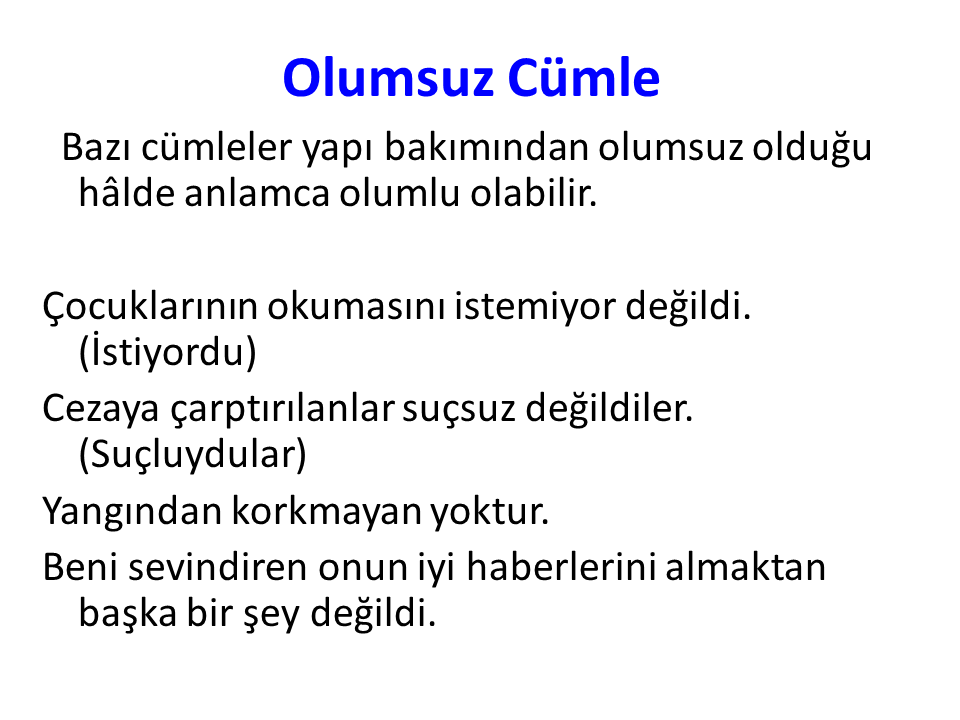 Olumsuz Cümle

Bazı cümleler yapı bakımından olumsuz olduğu hâlde anlamca olumlu olabilir.

Çocuklarının okumasını istemiyor değildi. (İstiyordu)

Cezaya çarptırılanlar suçsuz değildiler. (Suçluydular)

Yangından korkmayan yoktur.

Beni sevindiren onun iyi haberlerini almaktan başka bir şey değildi.